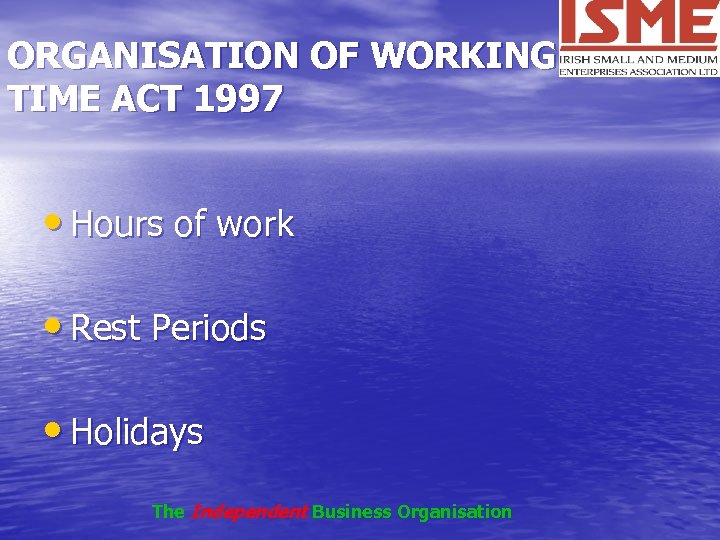 ISME
IRISH SMALL AND MEDIUM ENTERPRISES ASSOCIATION LTD

ORGANISATION OF WORKING TIME ACT 1997

• Hours of work

• Rest Periods

• Holidays

The Independent Business Organisation